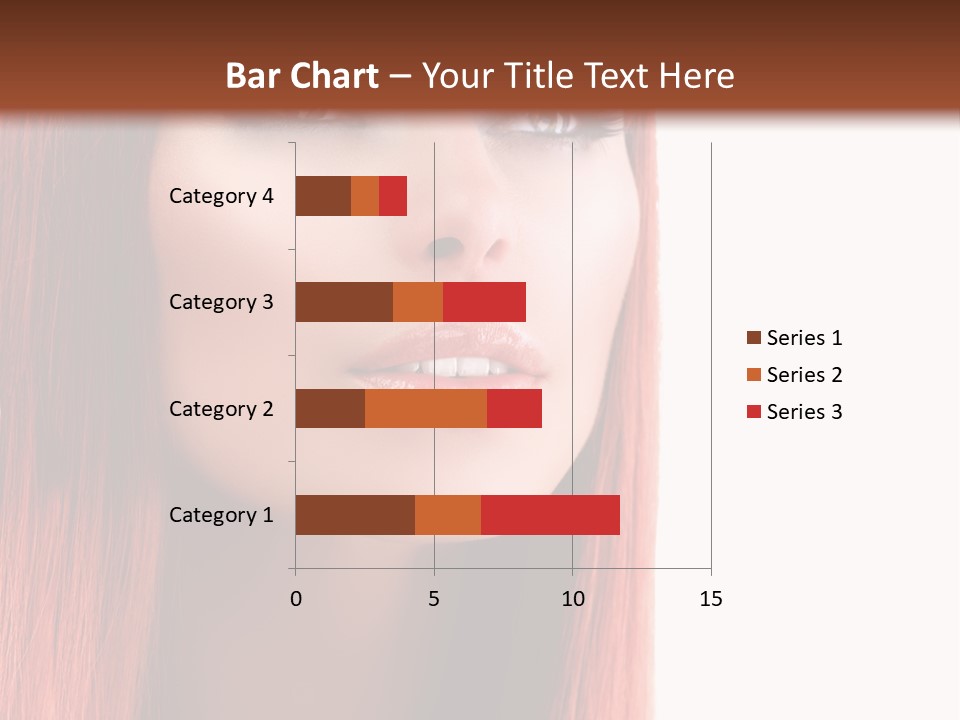 Bar Chart – Your Title Text Here

Category 4
Category 3
Category 2
Category 1

0 5 10 15

Series 1
Series 2
Series 3